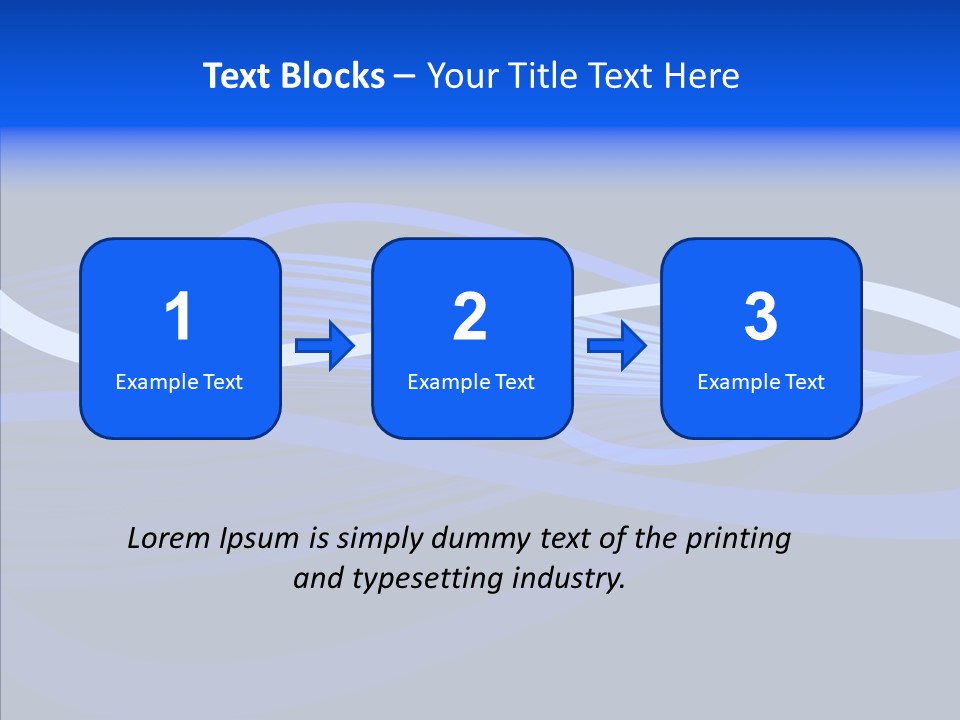 Text Blocks – Your Title Text Here

1
Example Text

2
Example Text

3
Example Text

Lorem Ipsum is simply dummy text of the printing and typesetting industry.